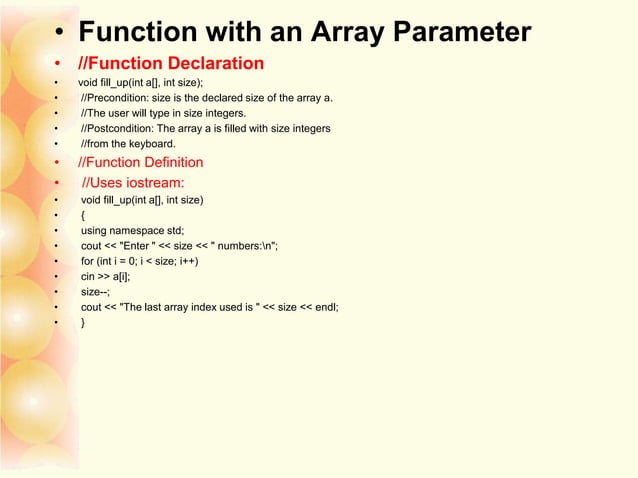 • Function with an Array Parameter

• //Function Declaration
• void fill_up(int a[], int size);
• //Precondition: size is the declared size of the array a.
• //The user will type in size integers.
• //Postcondition: The array a is filled with size integers
• //from the keyboard.
• //Function Definition
• //Uses iostream:
• void fill_up(int a[], int size)
• {
• using namespace std;
• cout << "Enter " << size << " numbers:\n";
• for (int i = 0; i < size; i++)
• cin >> a[i];
• size--;
• cout << "The last array index used is " << size << endl;
• }